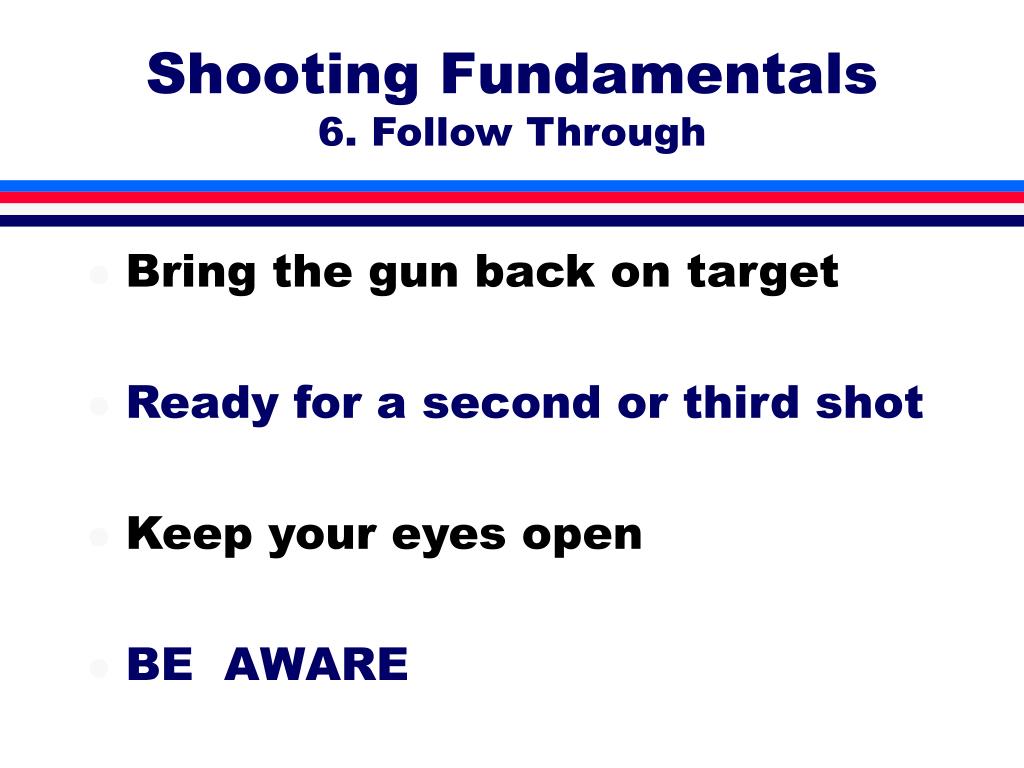 Shooting Fundamentals
6. Follow Through

- Bring the gun back on target
- Ready for a second or third shot
- Keep your eyes open
- BE AWARE